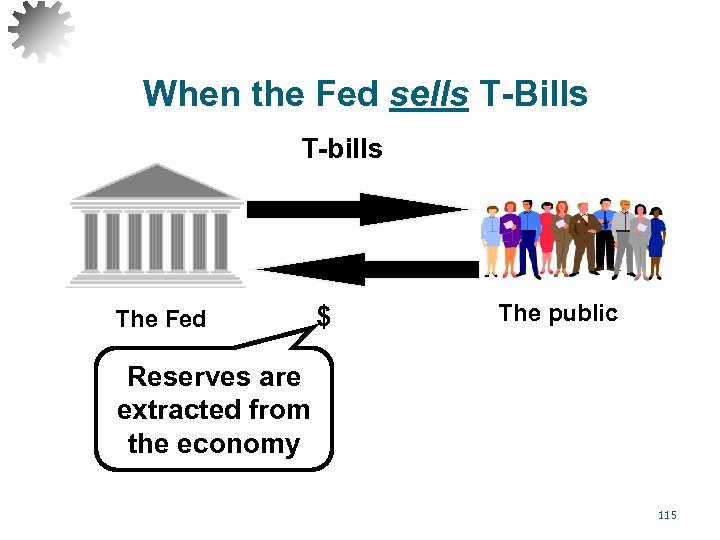 When the Fed sells T-Bills

T-bills

The Fed

$

The public

Reserves are extracted from the economy

115